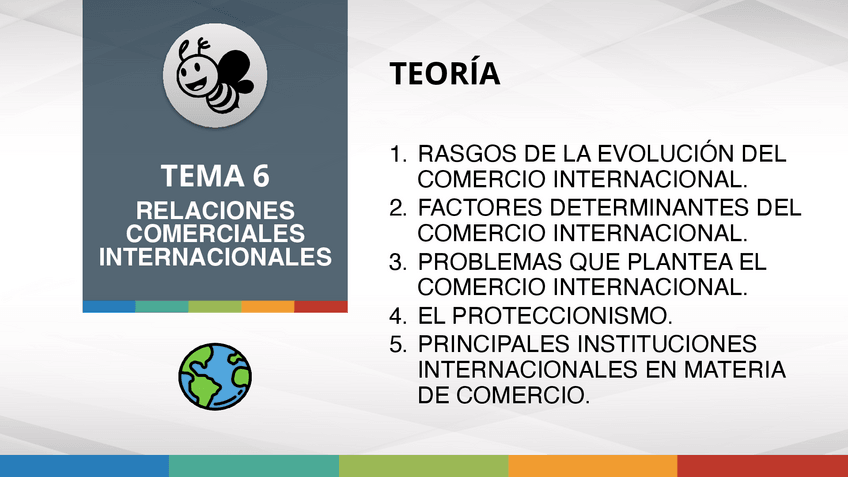 TEMA 6
RELACIONES COMERCIALES INTERNACIONALES

TEORÍA

1. RASGOS DE LA EVOLUCIÓN DEL COMERCIO INTERNACIONAL.
2. FACTORES DETERMINANTES DEL COMERCIO INTERNACIONAL.
3. PROBLEMAS QUE PLANTEA EL COMERCIO INTERNACIONAL.
4. EL PROTECCIONISMO.
5. PRINCIPALES INSTITUCIONES INTERNACIONALES EN MATERIA DE COMERCIO.